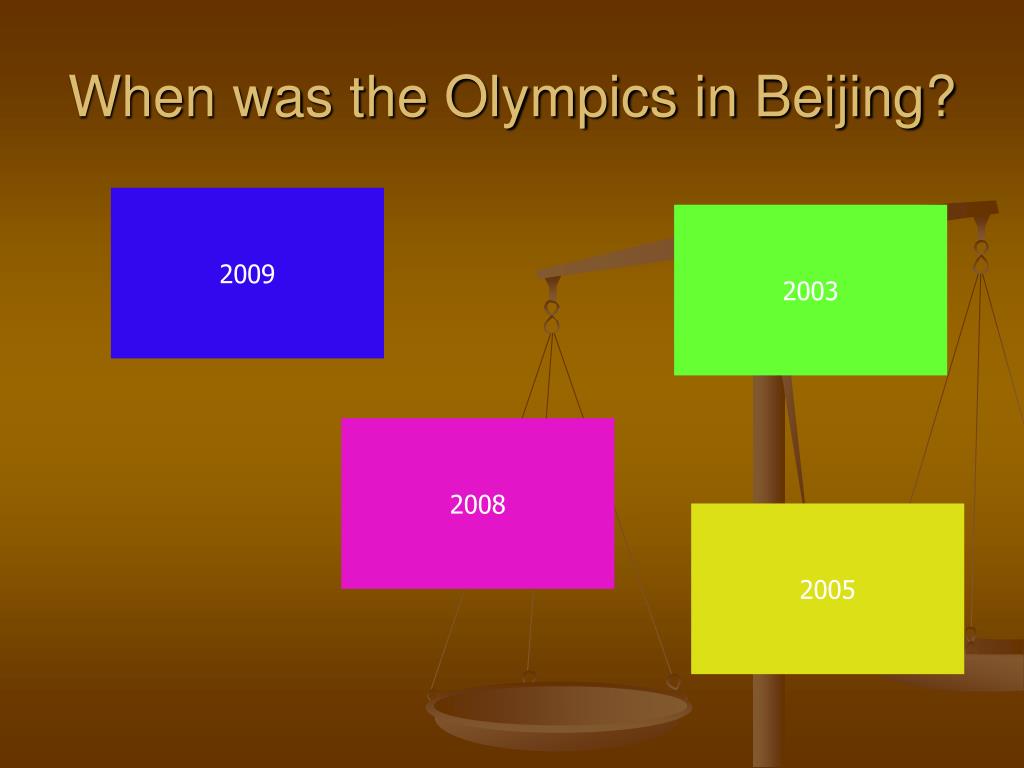 When was the Olympics in Beijing?

2009

2003

2008

2005